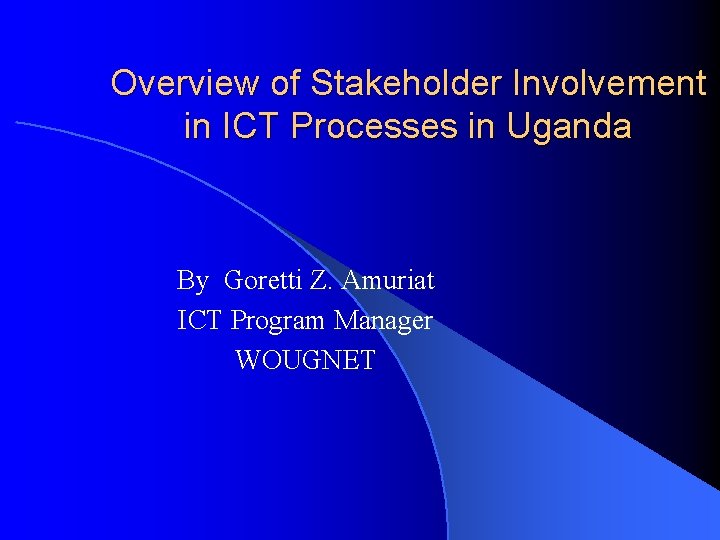 Overview of Stakeholder Involvement in ICT Processes in Uganda

By Goretti Z. Amuriat
ICT Program Manager
WOUGNET